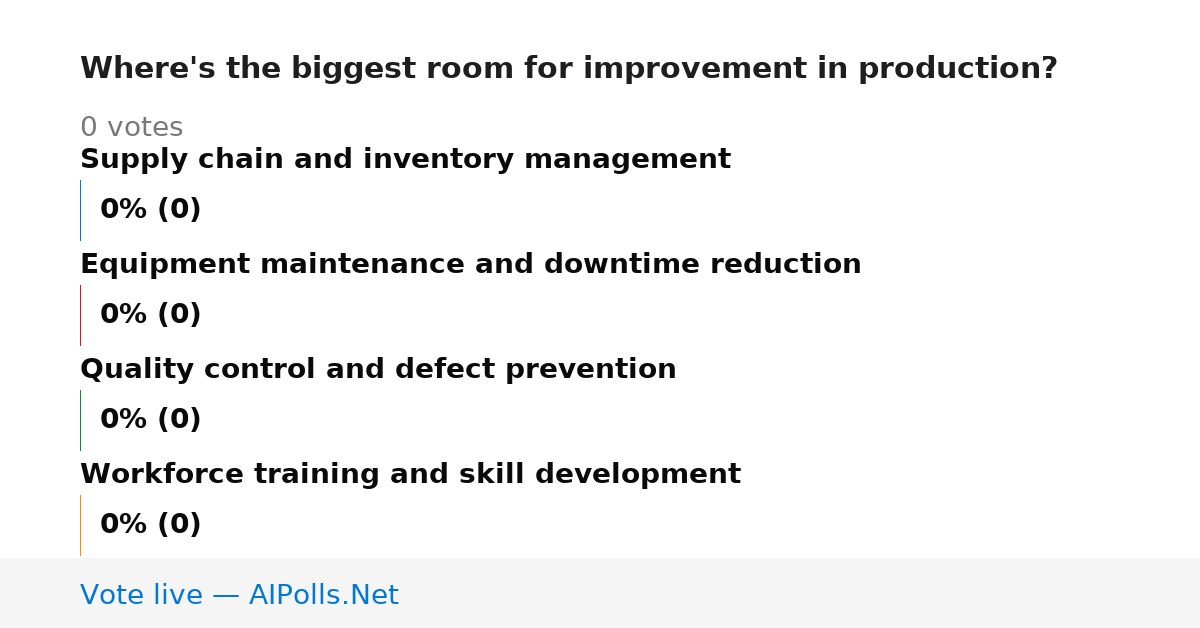 Where's the biggest room for improvement in production?

0 votes

Supply chain and inventory management

0% (0)

Equipment maintenance and downtime reduction

0% (0)

Quality control and defect prevention

0% (0)

Workforce training and skill development

0% (0)

Vote live — AIPolls.Net